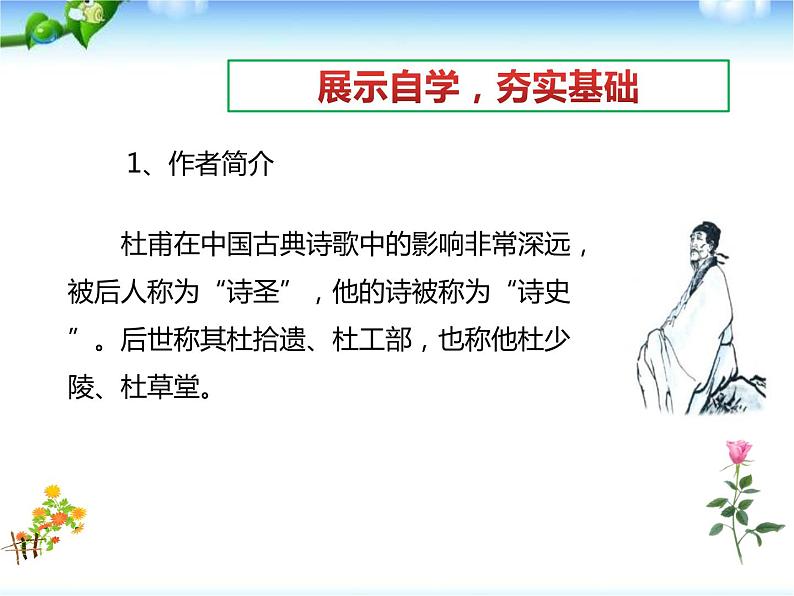 展示自学，夯实基础

1、作者简介

杜甫在中国古典诗歌中的影响非常深远，被后人称为“诗圣”，他的诗被称为“诗史”。后世称其杜拾遗、杜工部，也称他杜少陵、杜草堂。